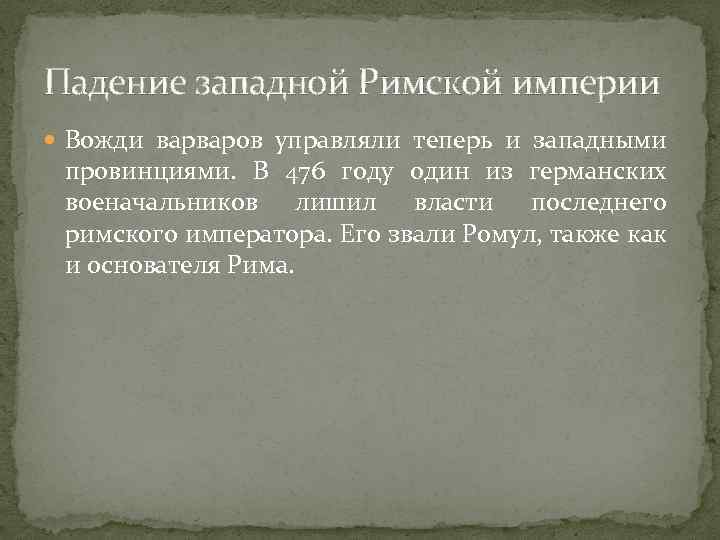 Падение западной Римской империи

Вожди варваров управляли теперь и западными провинциями. В 476 году один из германских военачальников лишил власти последнего римского императора. Его звали Ромул, также как и основателя Рима.